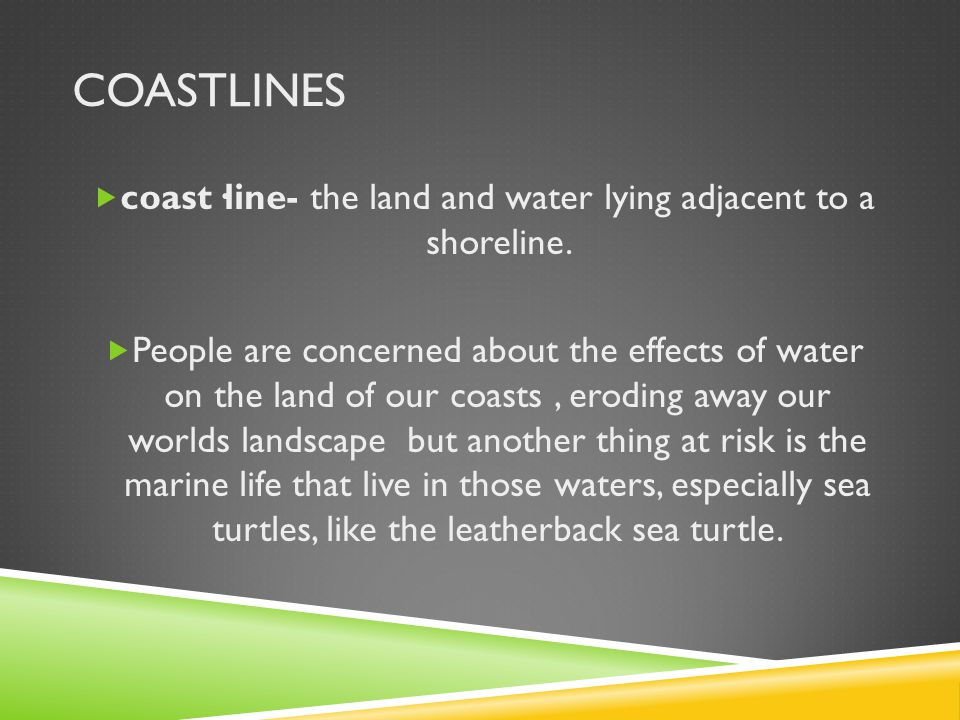 COASTLINES

coast line- the land and water lying adjacent to a shoreline.

People are concerned about the effects of water on the land of our coasts , eroding away our worlds landscape but another thing at risk is the marine life that live in those waters, especially sea turtles, like the leatherback sea turtle.